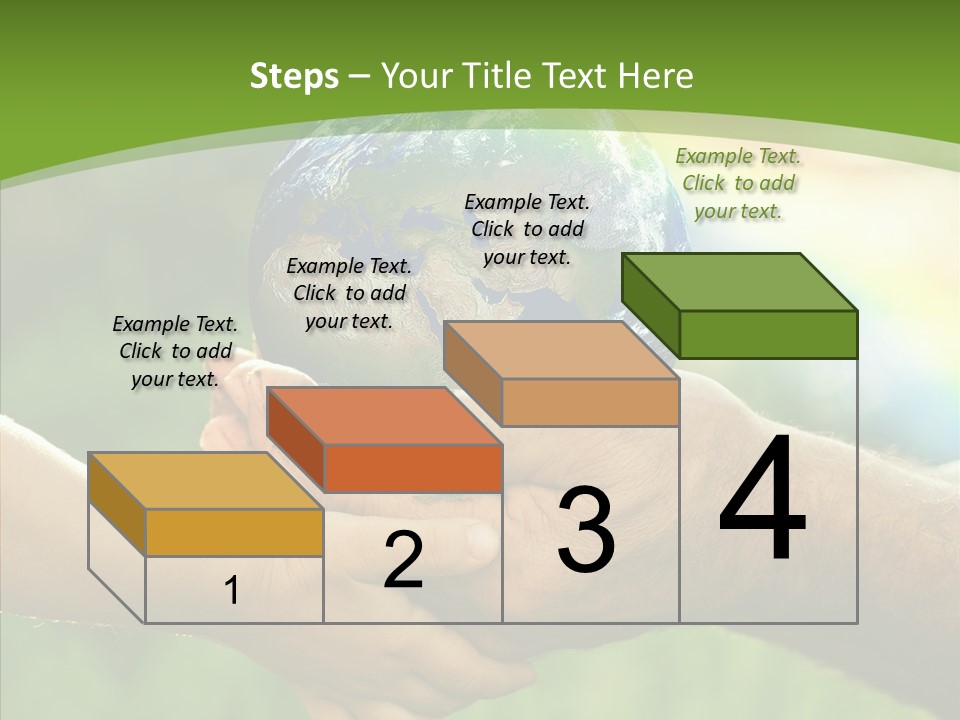 Steps – Your Title Text Here

Example Text. Click to add your text.

Example Text. Click to add your text.

Example Text. Click to add your text.

Example Text. Click to add your text.

1

2

3

4